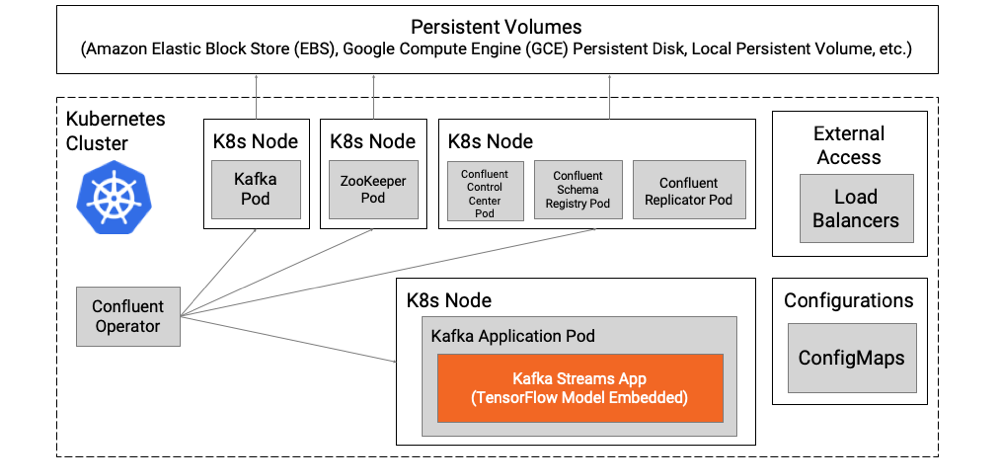 Persistent Volumes
(Amazon Elastic Block Store (EBS), Google Compute Engine (GCE) Persistent Disk, Local Persistent Volume, etc.)

Kubernetes Cluster

K8s Node
Kafka Pod

K8s Node
ZooKeeper Pod

K8s Node
Confluent Control Center Pod
Confluent Schema Registry Pod
Confluent Replicator Pod

External Access
Load Balancers

Confluent Operator

K8s Node
Kafka Application Pod
Kafka Streams App
(TensorFlow Model Embedded)

Configurations
ConfigMaps